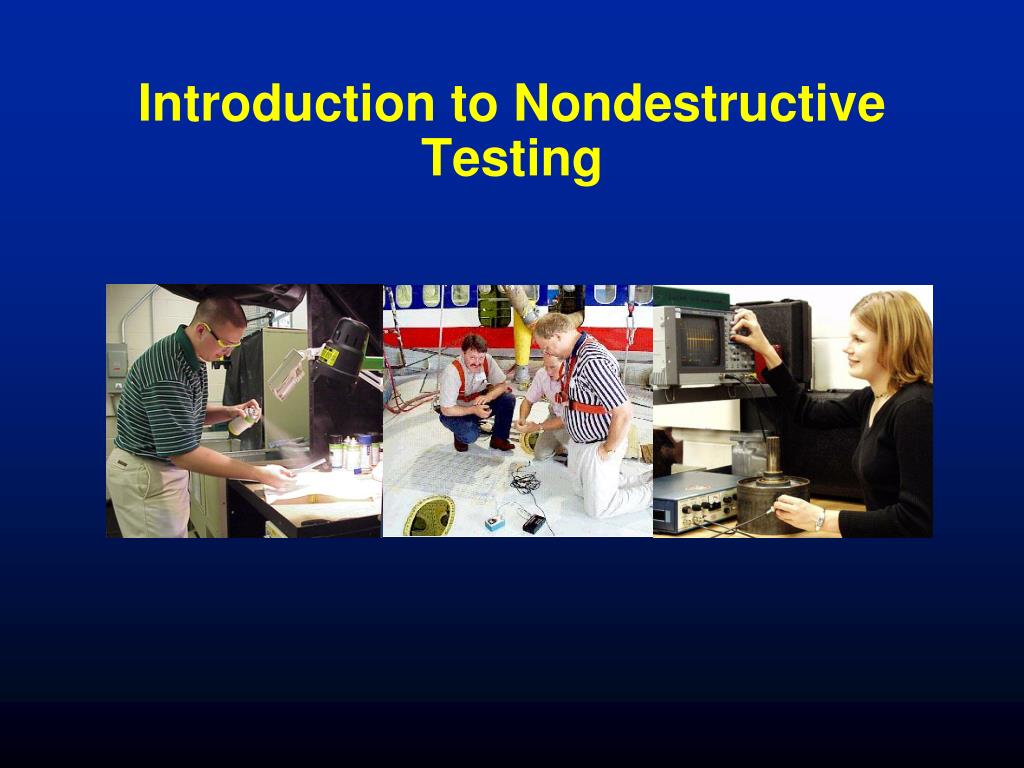 Introduction to Nondestructive Testing